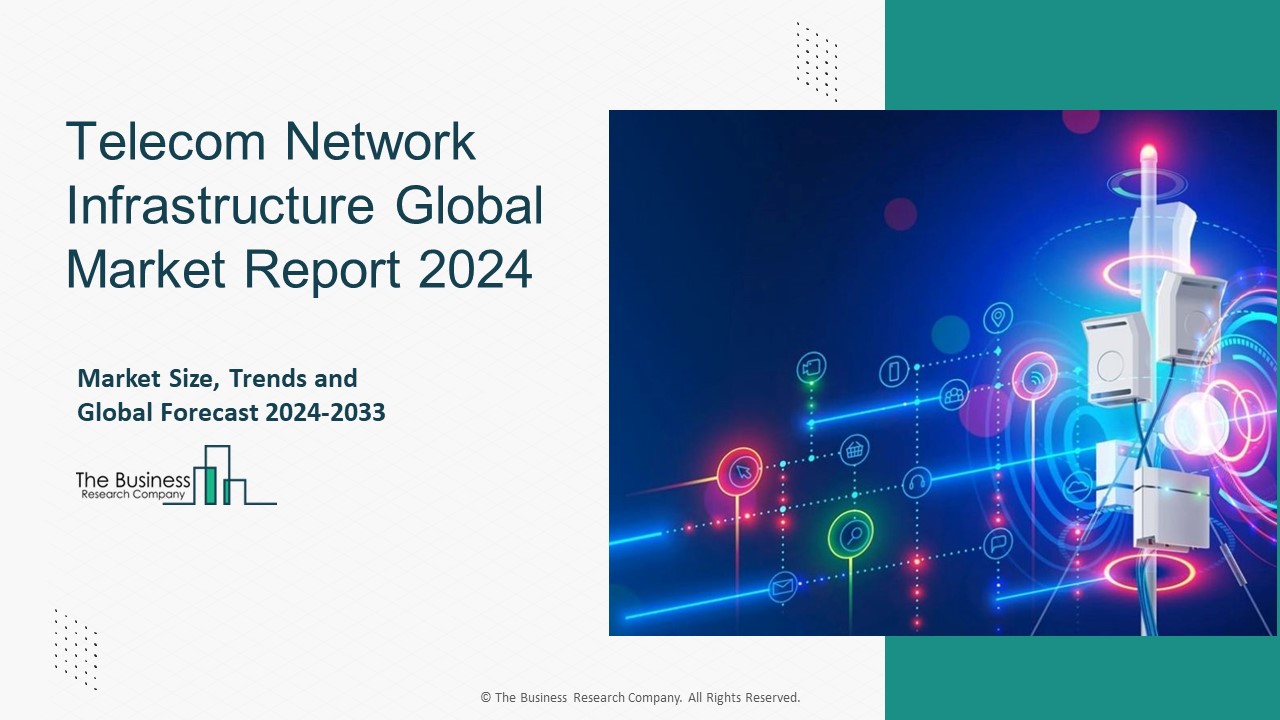 Telecom Network Infrastructure Global Market Report 2024

Market Size, Trends and Global Forecast 2024-2033

The Business Research Company

© The Business Research Company. All Rights Reserved.